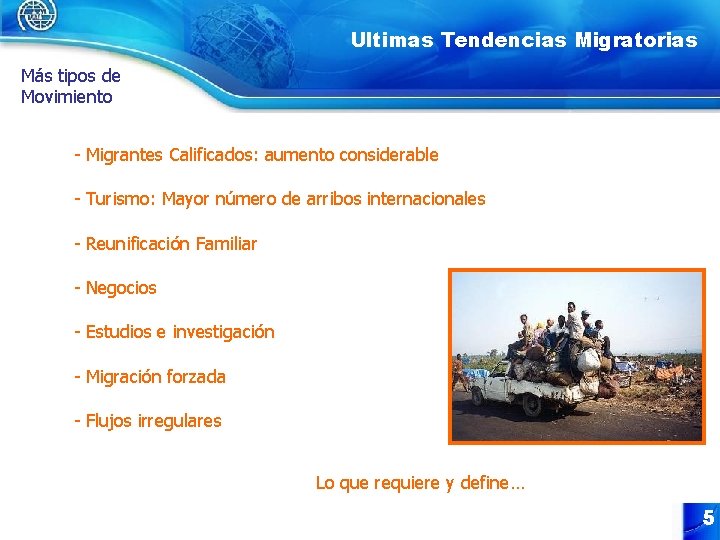 Ultimas Tendencias Migratorias

Más tipos de Movimiento

- Migrantes Calificados: aumento considerable

- Turismo: Mayor número de arribos internacionales

- Reunificación Familiar

- Negocios

- Estudios e investigación

- Migración forzada

- Flujos irregulares

Lo que requiere y define…

5